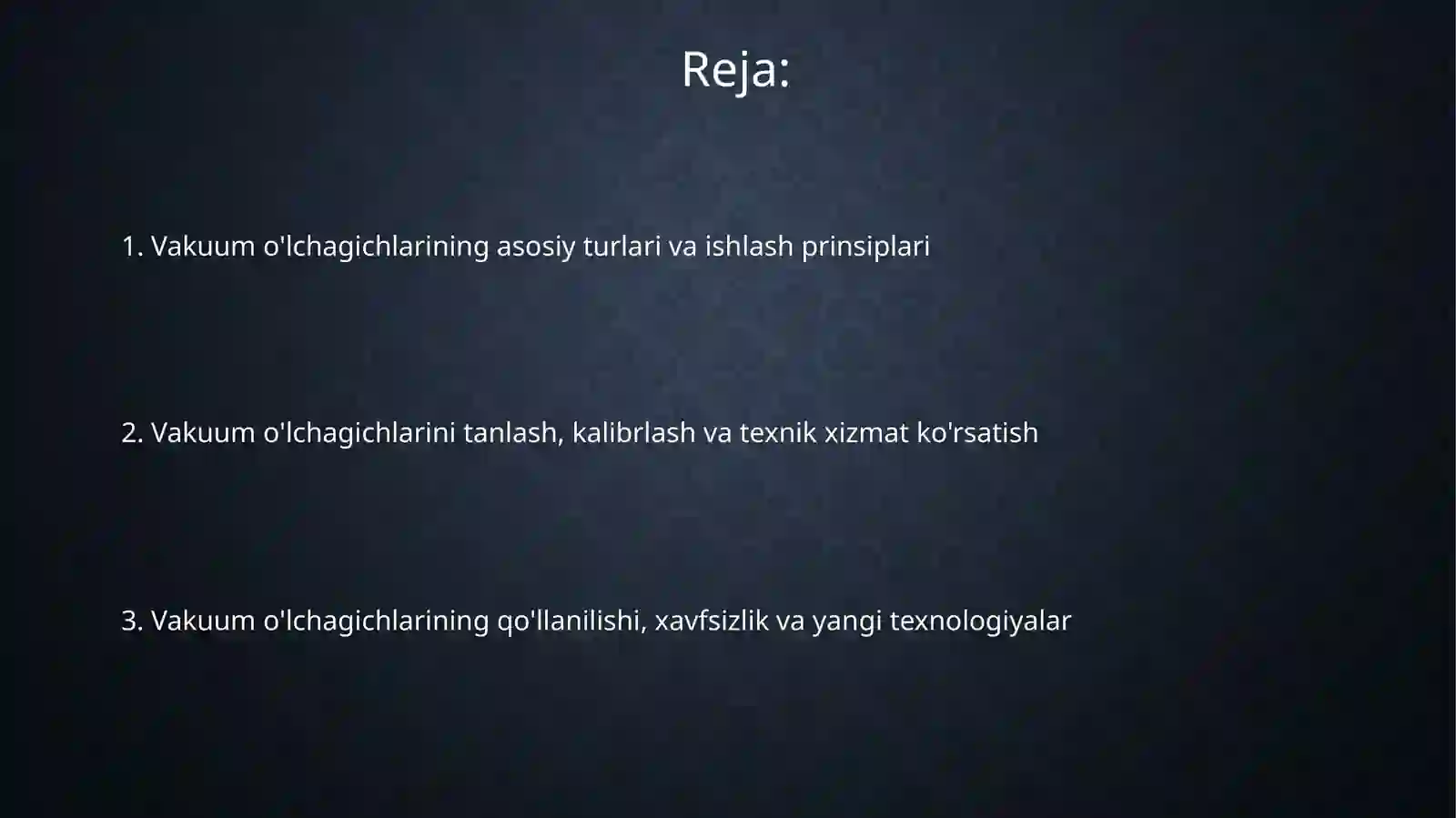 Reja:

1. Vakuum o'lchagichlarining asosiy turlari va ishlash prinsiplari

2. Vakuum o'lchagichlarini tanlash, kalibrlash va texnik xizmat ko'rsatish

3. Vakuum o'lchagichlarining qo'llanilishi, xavfsizlik va yangi texnologiyalar